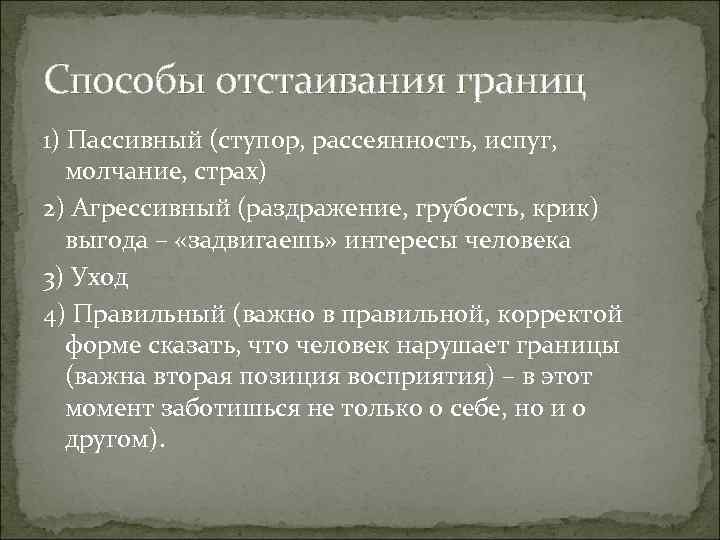 Способы отстаивания границ

1) Пассивный (ступор, рассеянность, испуг, молчание, страх)

2) Агрессивный (раздражение, грубость, крик) выгода – «задвигаешь» интересы человека

3) Уход

4) Правильный (важно в правильной, корректой форме сказать, что человек нарушает границы (важна вторая позиция восприятия) – в этот момент заботишься не только о себе, но и о другом).